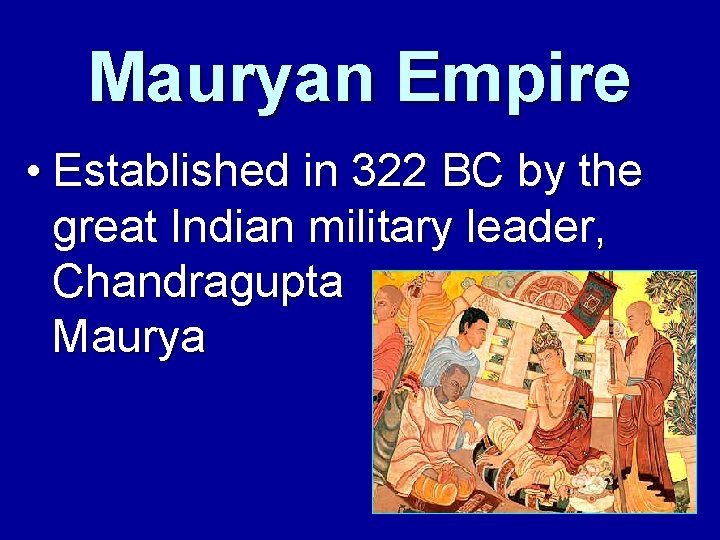 Mauryan Empire

• Established in 322 BC by the great Indian military leader, Chandragupta Maurya